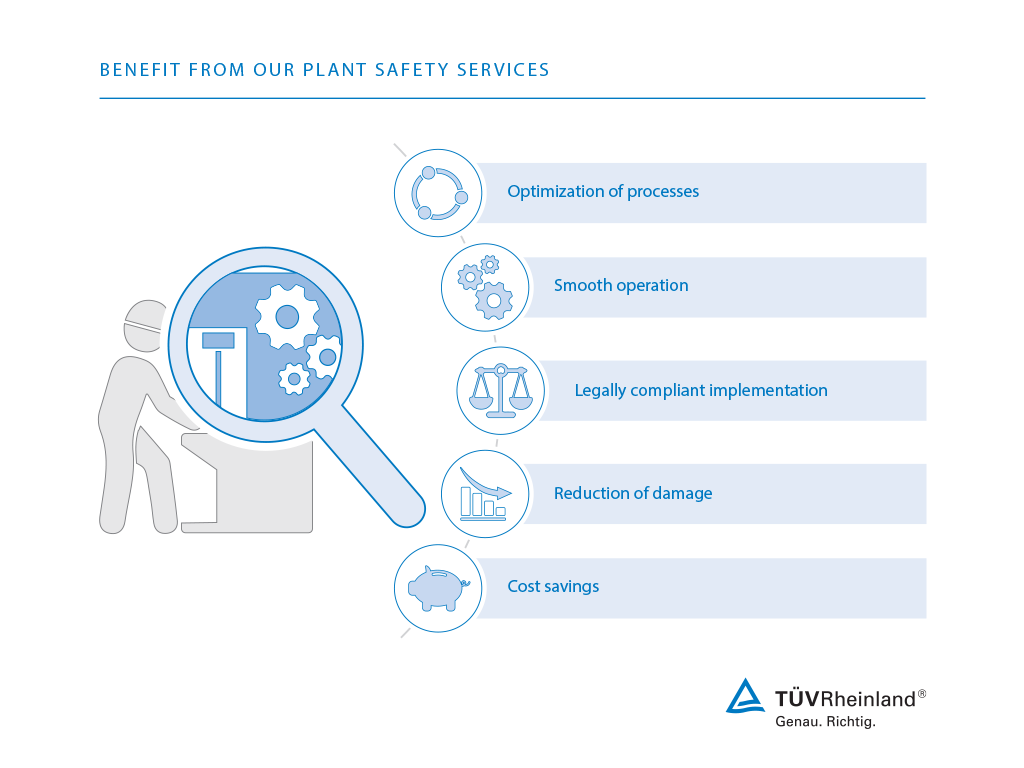 BENEFIT FROM OUR PLANT SAFETY SERVICES

Optimization of processes

Smooth operation

Legally compliant implementation

Reduction of damage

Cost savings

TÜVRheinland®
Genau. Richtig.